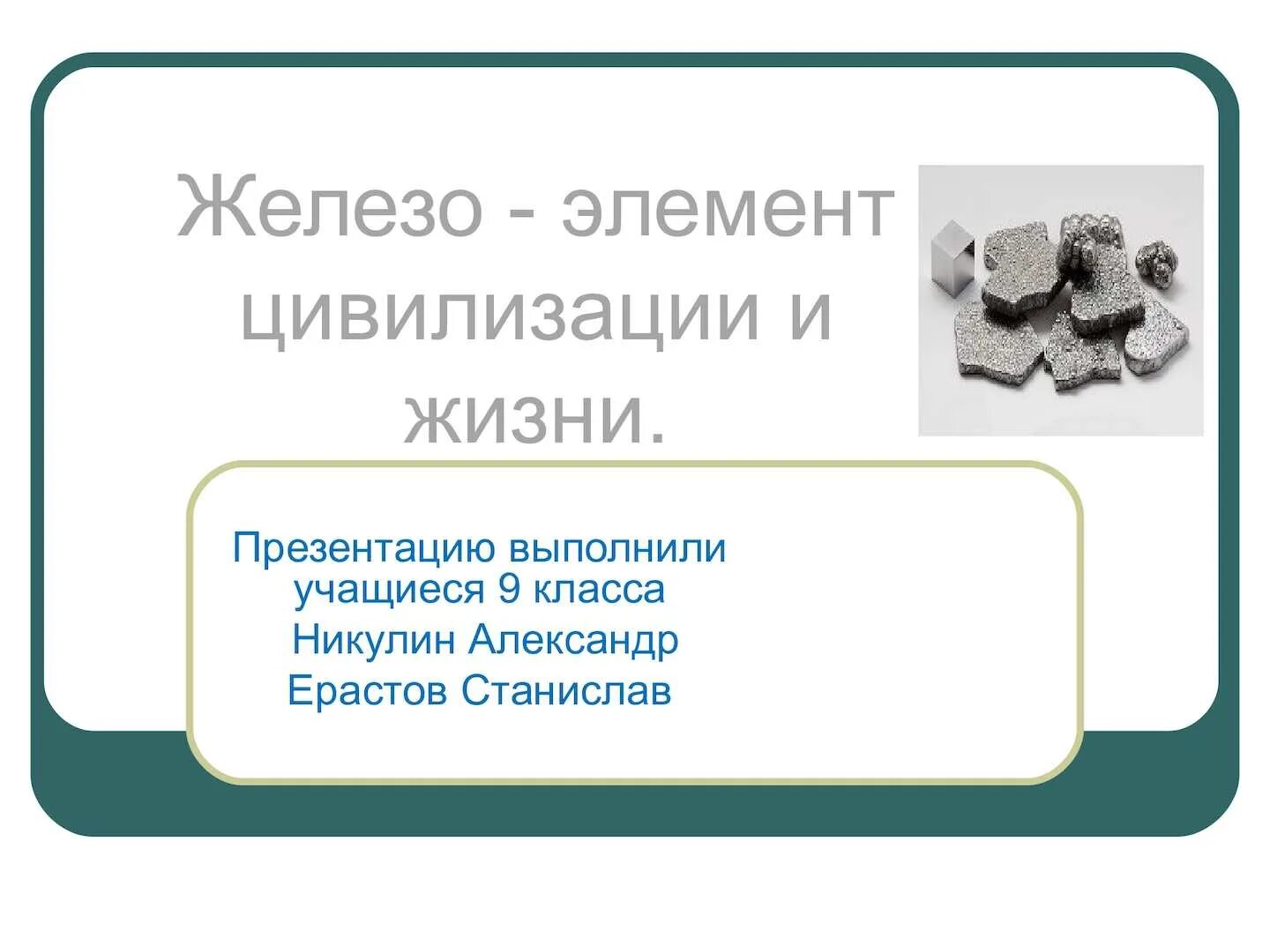 Железо - элемент цивилизации и жизни.

Презентацию выполнили учащиеся 9 класса
Никулин Александр
Ерастов Станислав